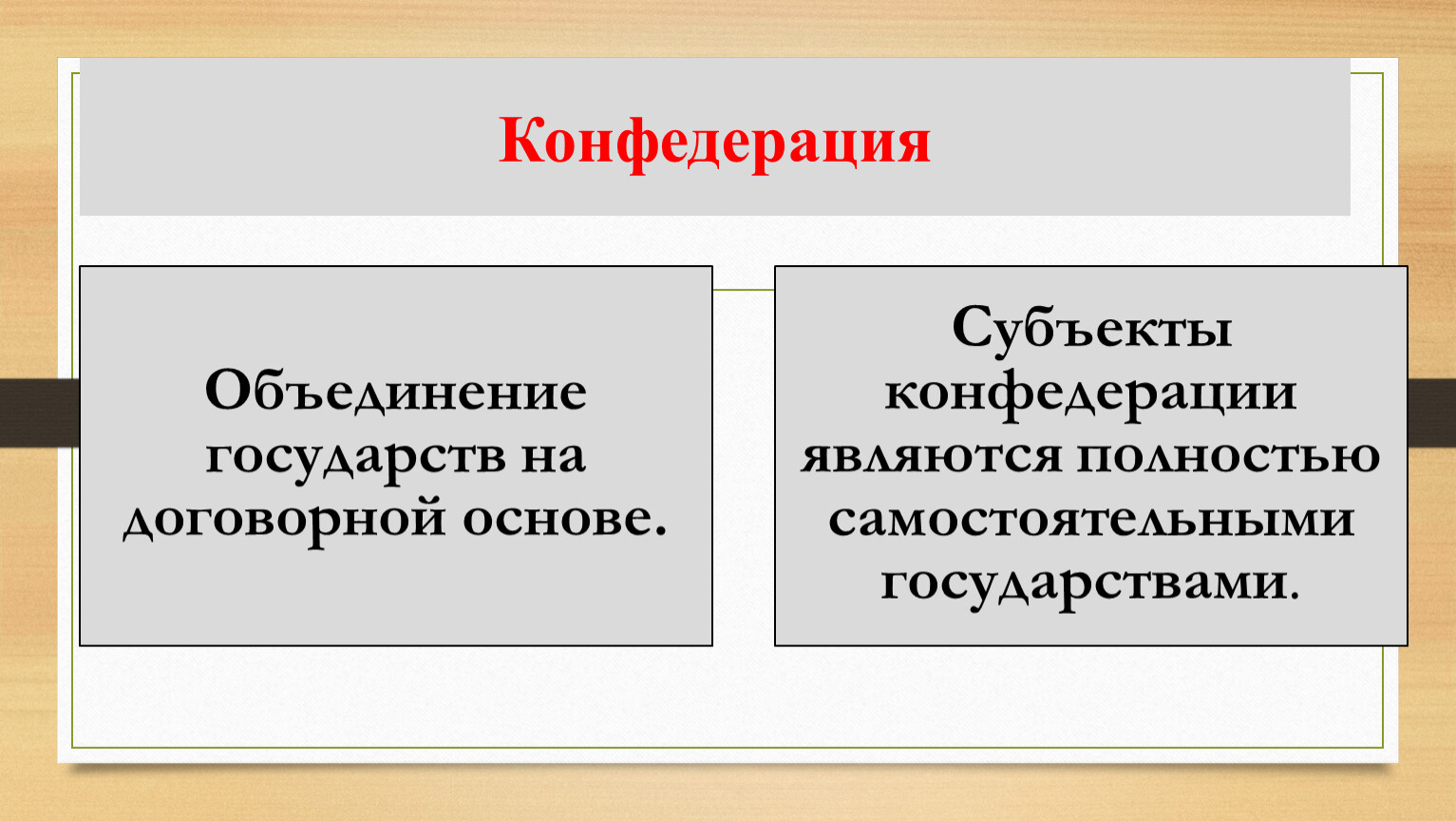 Конфедерация

Объединение государств на договорной основе.

Субъекты конфедерации являются полностью самостоятельными государствами.